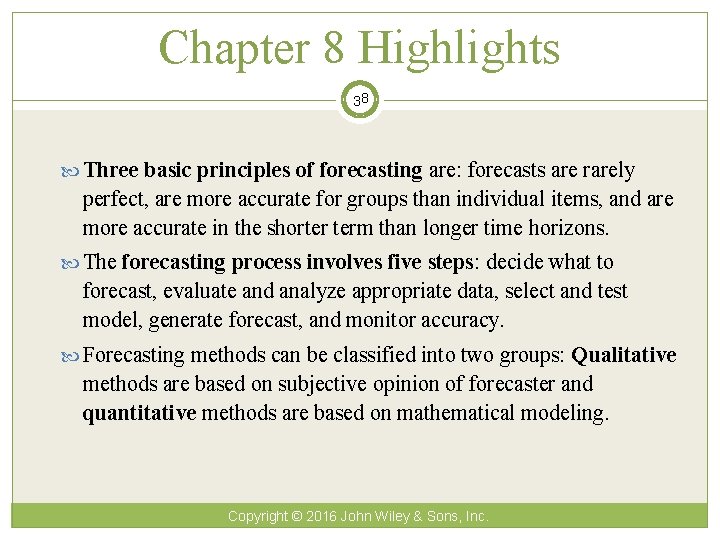 Chapter 8 Highlights

38

Three basic principles of forecasting are: forecasts are rarely perfect, are more accurate for groups than individual items, and are more accurate in the shorter term than longer time horizons.

The forecasting process involves five steps: decide what to forecast, evaluate and analyze appropriate data, select and test model, generate forecast, and monitor accuracy.

Forecasting methods can be classified into two groups: Qualitative methods are based on subjective opinion of forecaster and quantitative methods are based on mathematical modeling.

Copyright © 2016 John Wiley & Sons, Inc.